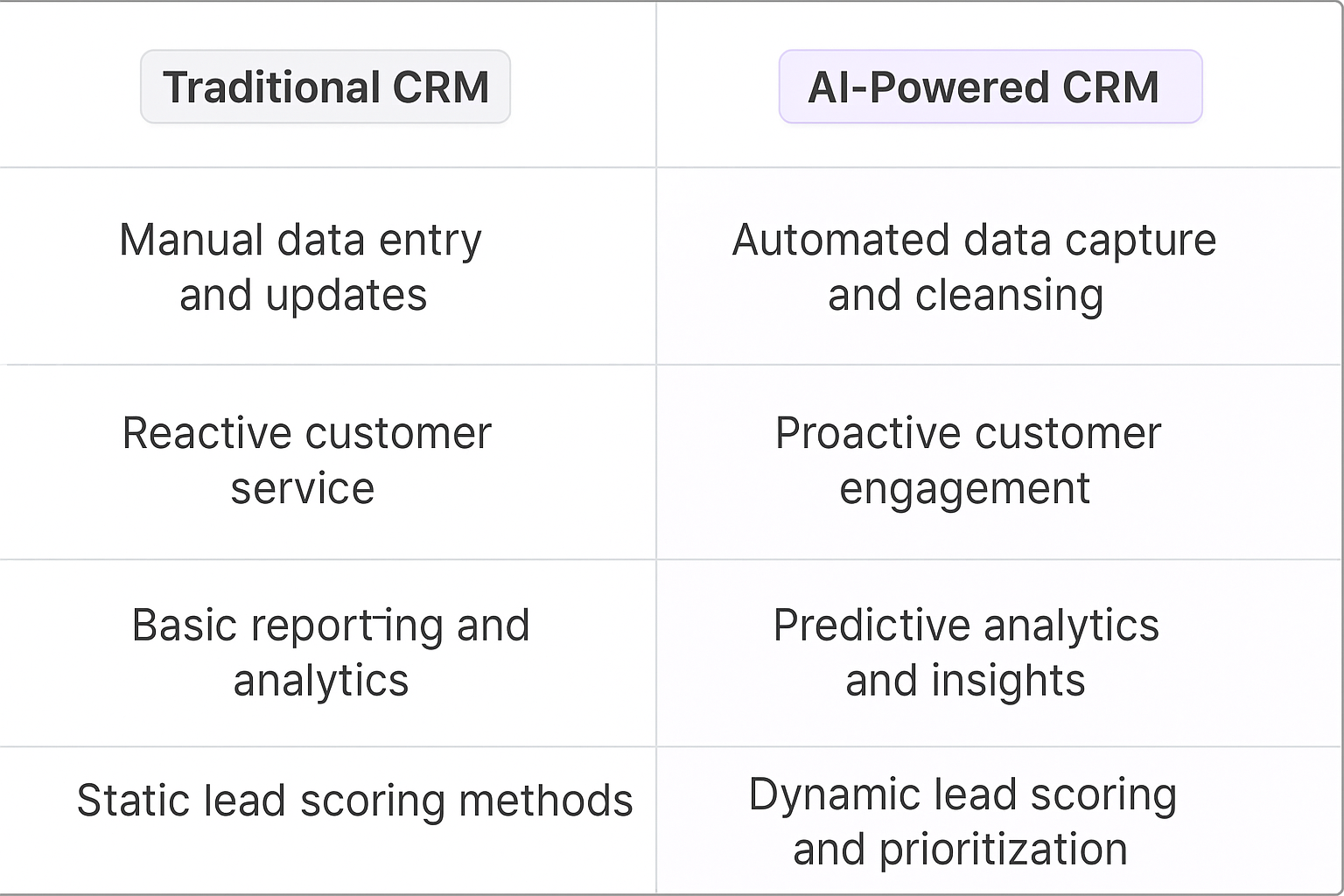 | Traditional CRM | AI-Powered CRM |
|---|---|
| Manual data entry and updates | Automated data capture and cleansing |
| Reactive customer service | Proactive customer engagement |
| Basic reporting and analytics | Predictive analytics and insights |
| Static lead scoring methods | Dynamic lead scoring and prioritization |